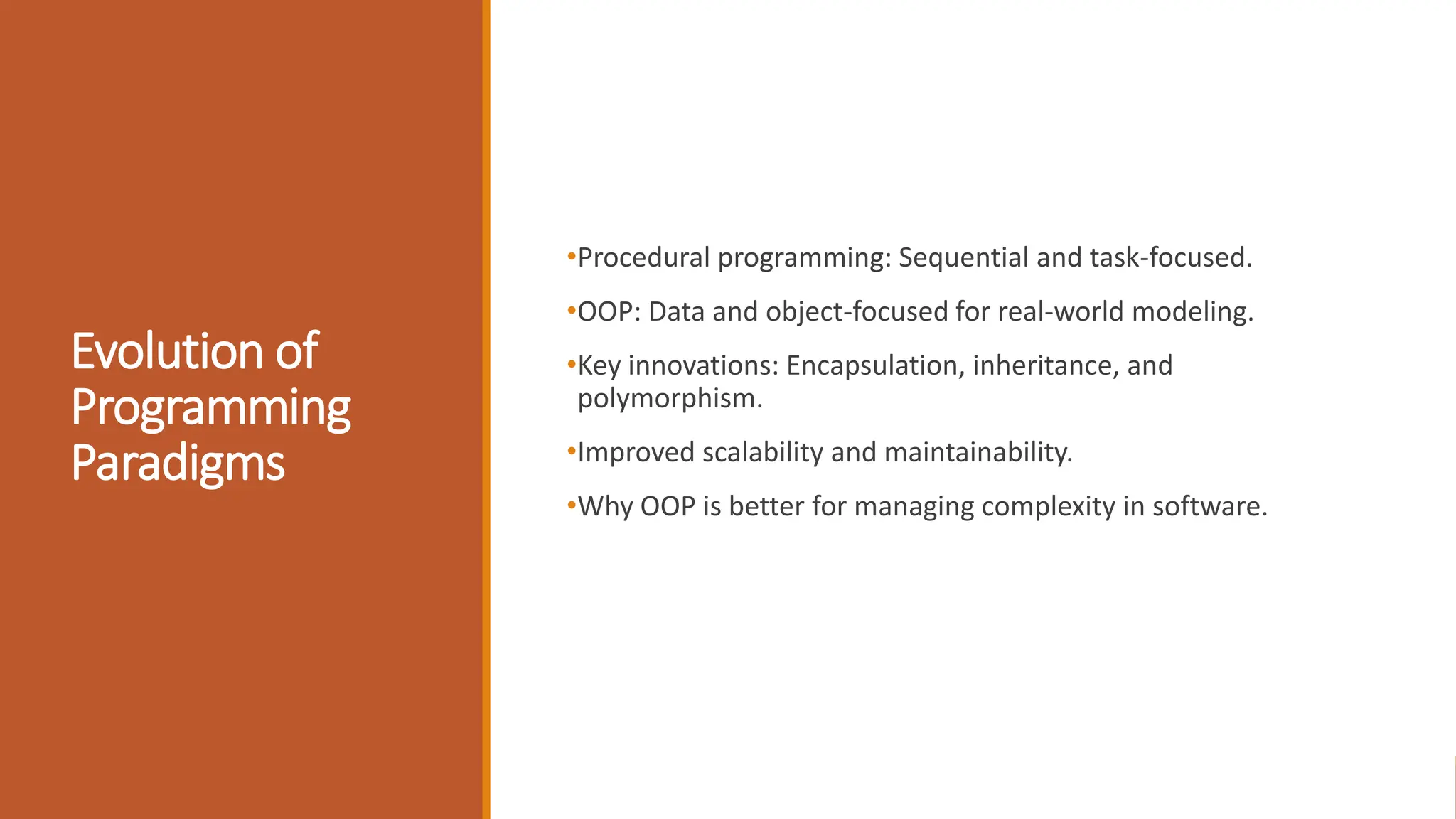 Evolution of Programming Paradigms

•Procedural programming: Sequential and task-focused.

•OOP: Data and object-focused for real-world modeling.

•Key innovations: Encapsulation, inheritance, and polymorphism.

•Improved scalability and maintainability.

•Why OOP is better for managing complexity in software.